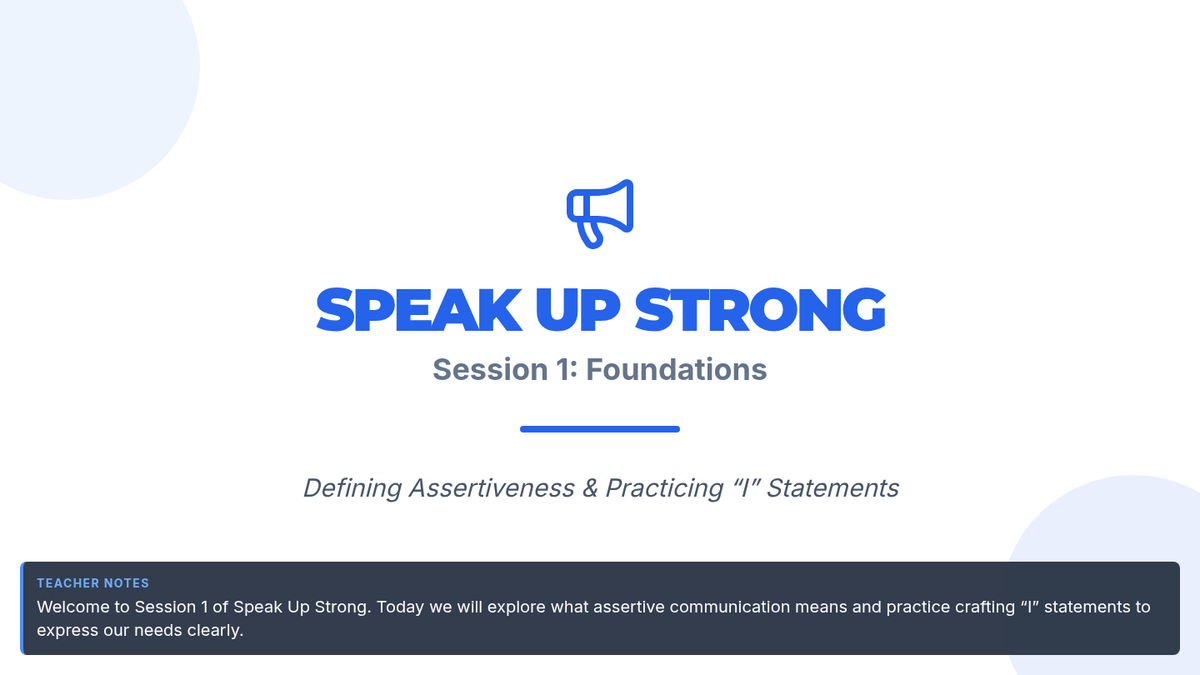 SPEAK UP STRONG

Session 1: Foundations

Defining Assertiveness & Practicing “I” Statements

TEACHER NOTES

Welcome to Session 1 of Speak Up Strong. Today we will explore what assertive communication means and practice crafting “I” statements to express our needs clearly.